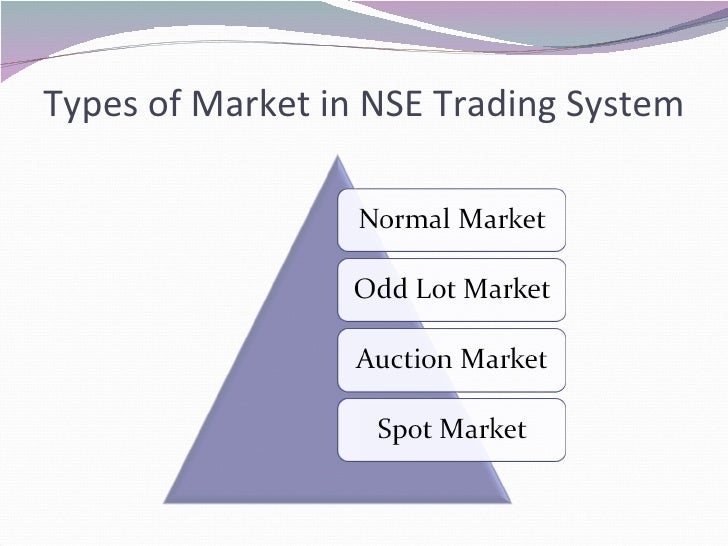 Types of Market in NSE Trading System

Normal Market

Odd Lot Market

Auction Market

Spot Market